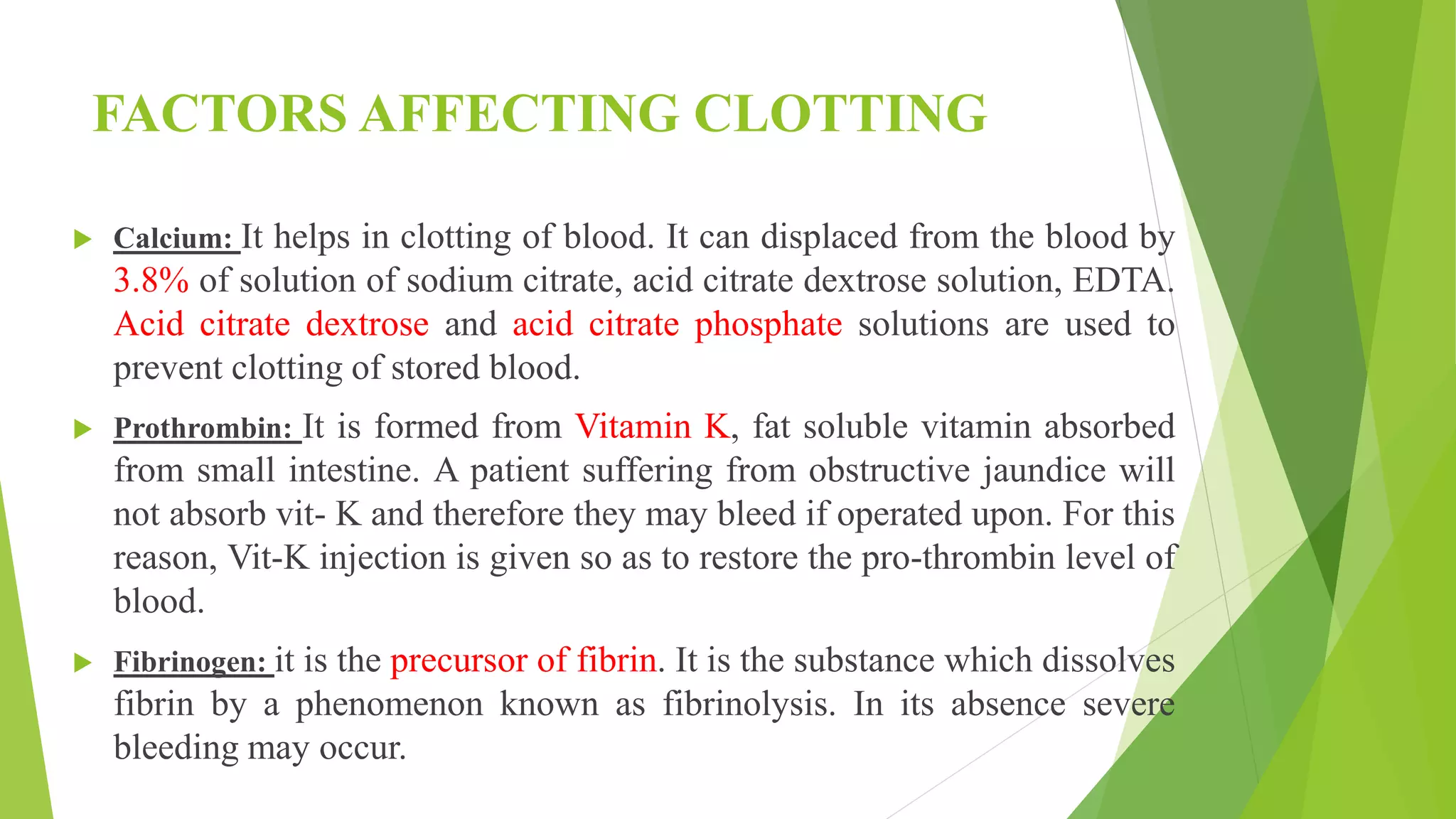 FACTORS AFFECTING CLOTTING

Calcium: It helps in clotting of blood. It can displaced from the blood by 3.8% of solution of sodium citrate, acid citrate dextrose solution, EDTA. Acid citrate dextrose and acid citrate phosphate solutions are used to prevent clotting of stored blood.

Prothrombin: It is formed from Vitamin K, fat soluble vitamin absorbed from small intestine. A patient suffering from obstructive jaundice will not absorb vit- K and therefore they may bleed if operated upon. For this reason, Vit-K injection is given so as to restore the pro-thrombin level of blood.

Fibrinogen: it is the precursor of fibrin. It is the substance which dissolves fibrin by a phenomenon known as fibrinolysis. In its absence severe bleeding may occur.